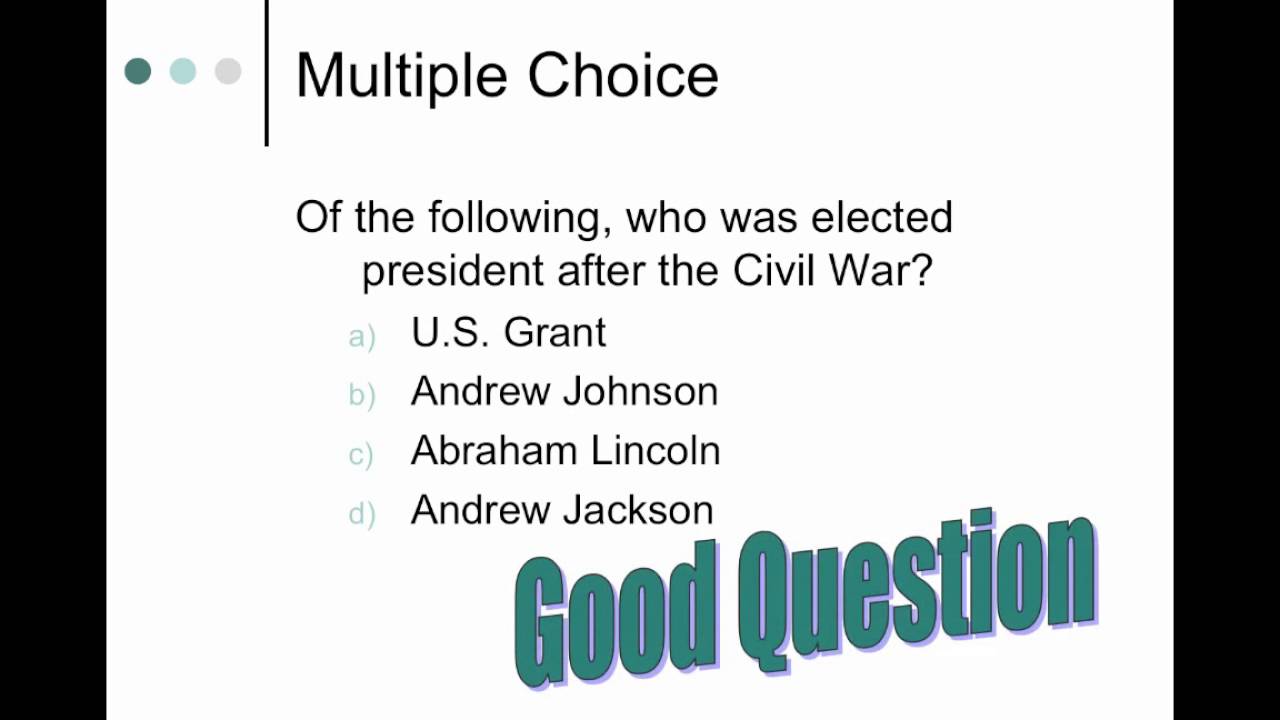 Multiple Choice

Of the following, who was elected president after the Civil War?

a) U.S. Grant
b) Andrew Johnson
c) Abraham Lincoln
d) Andrew Jackson

Good Question